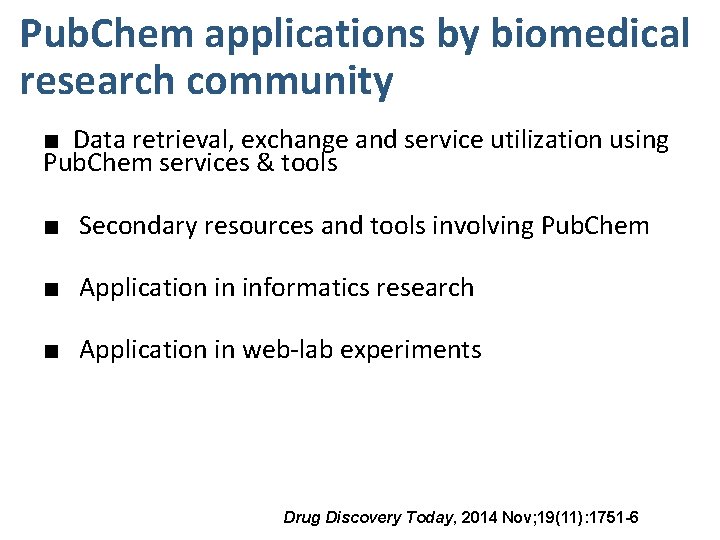 PubChem applications by biomedical research community

■ Data retrieval, exchange and service utilization using PubChem services & tools

■ Secondary resources and tools involving PubChem

■ Application in informatics research

■ Application in web-lab experiments

Drug Discovery Today, 2014 Nov;19(11):1751-6